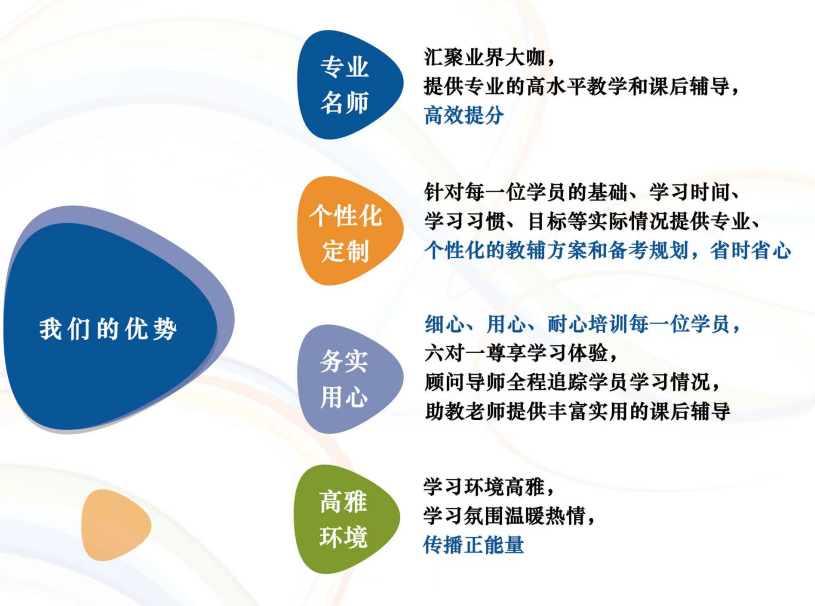 我们的优势

专业名师

汇聚业界大咖，
提供专业的高水平教学和课后辅导，
高效提分

个性化定制

针对每一位学员的基础、学习时间、
学习习惯、目标等实际情况提供专业、
个性化的教辅方案和备考规划，省时省心

务实用心

细心、用心、耐心培训每一位学员，
六对一尊享学习体验，
顾问导师全程追踪学员学习情况，
助教老师提供丰富实用的课后辅导

高雅环境

学习环境高雅，
学习氛围温暖热情，
传播正能量